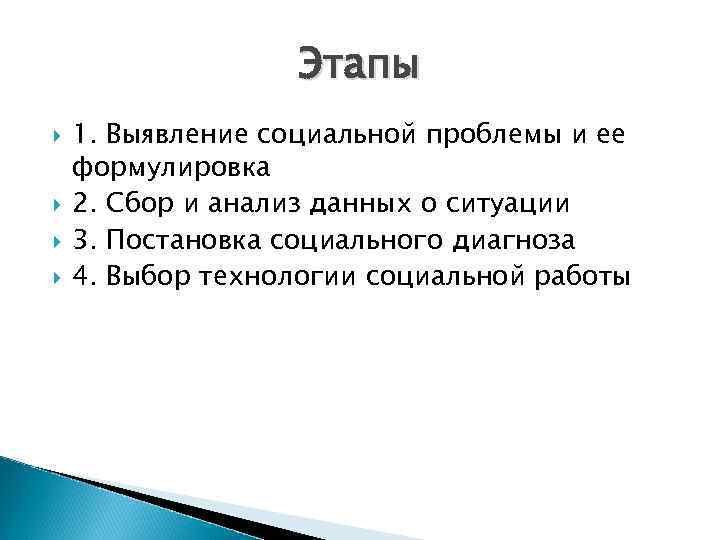 Этапы

1. Выявление социальной проблемы и ее формулировка

2. Сбор и анализ данных о ситуации

3. Постановка социального диагноза

4. Выбор технологии социальной работы